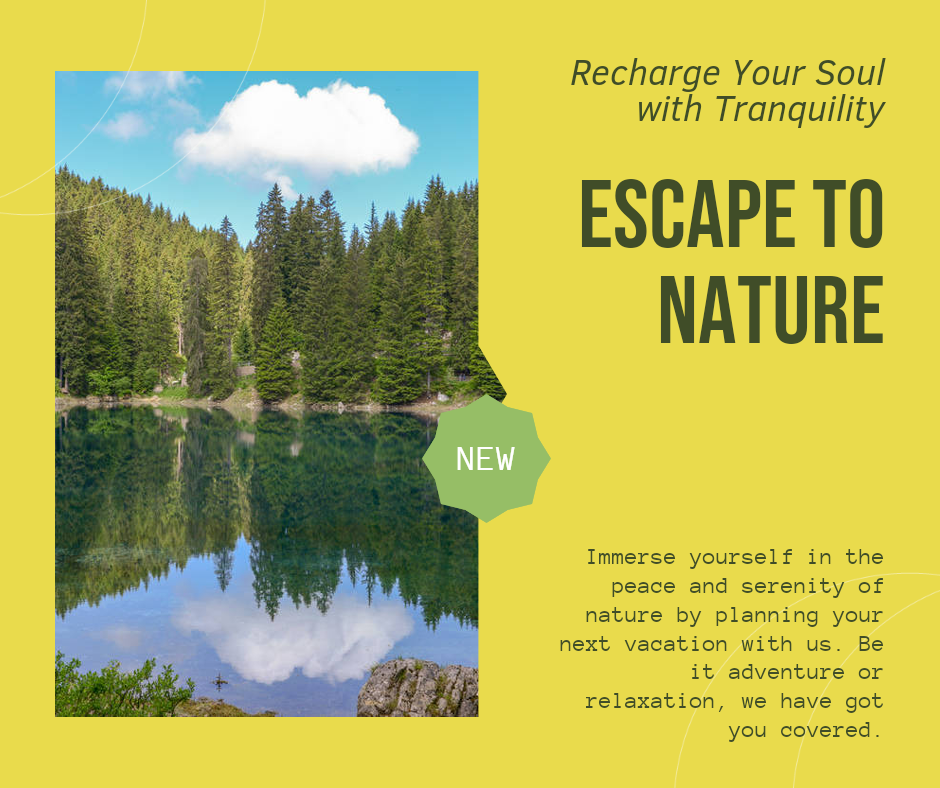 Recharge Your Soul with Tranquility

ESCAPE TO NATURE

NEW

Immerse yourself in the peace and serenity of nature by planning your next vacation with us. Be it adventure or relaxation, we have got you covered.